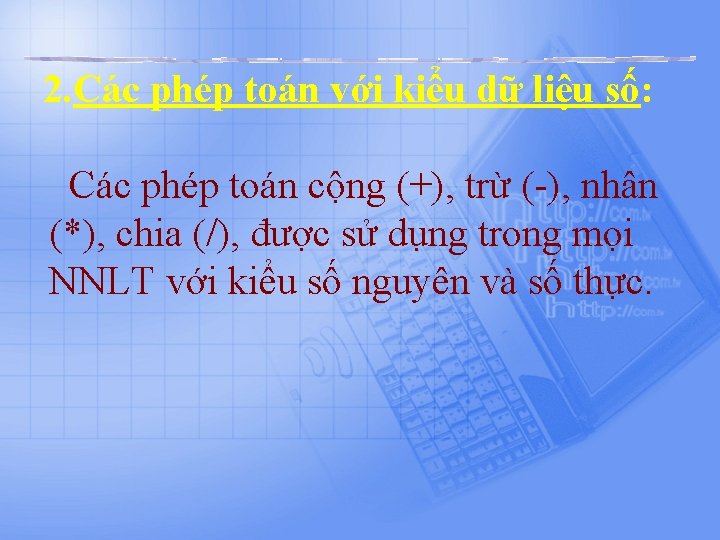 2.Các phép toán với kiểu dữ liệu số:

Các phép toán cộng (+), trừ (-), nhân (*), chia (/), được sử dụng trong mọi NNLT với kiểu số nguyên và số thực.

http://com.tw
http://com.tw
http://com.tw